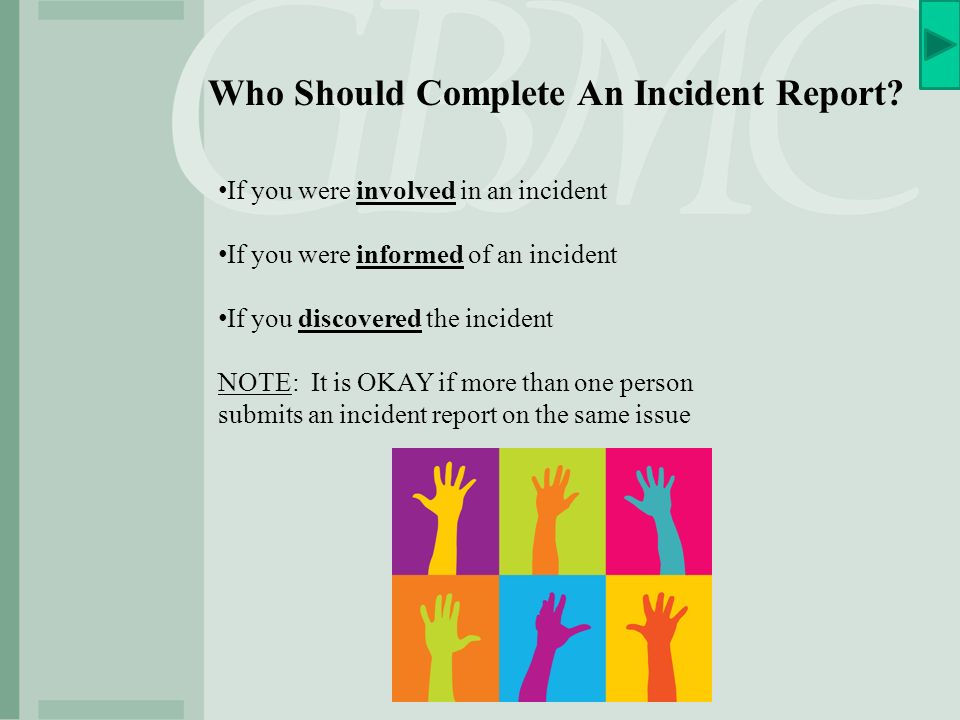 GBMC

Who Should Complete An Incident Report?

•If you were involved in an incident

•If you were informed of an incident

•If you discovered the incident

NOTE: It is OKAY if more than one person submits an incident report on the same issue